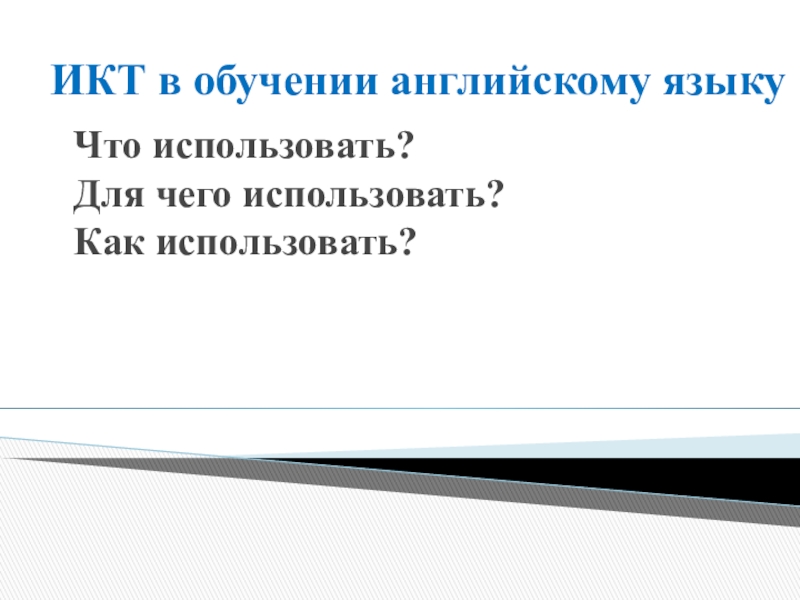 ИКТ в обучении английскому языку

Что использовать?
Для чего использовать?
Как использовать?